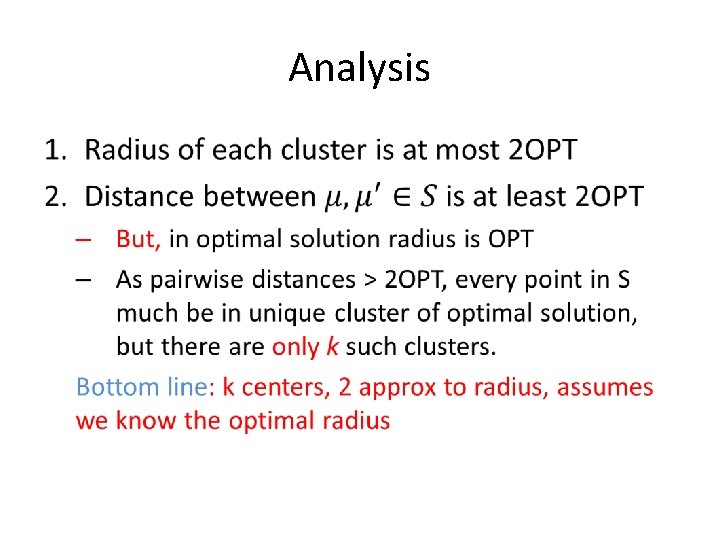 Analysis

1. Radius of each cluster is at most 2OPT
2. Distance between $\mu, \mu' \in S$ is at least 2OPT
– But, in optimal solution radius is OPT
– As pairwise distances > 2OPT, every point in S much be in unique cluster of optimal solution, but there are only $k$ such clusters.

Bottom line: k centers, 2 approx to radius, assumes we know the optimal radius